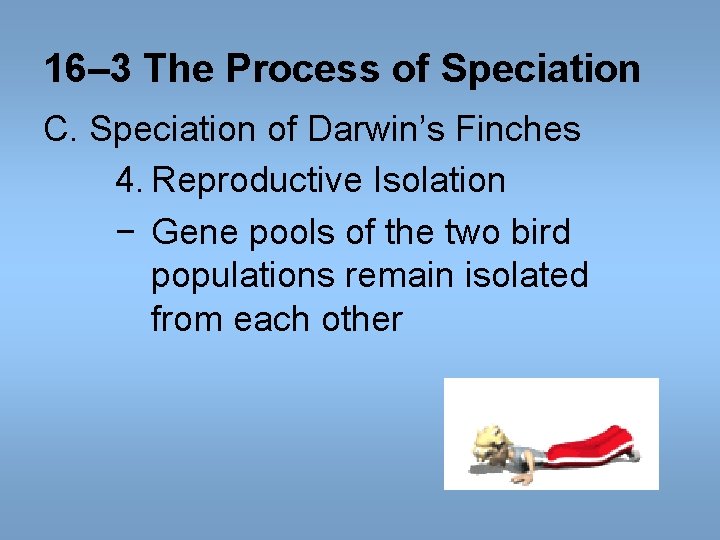 16–3 The Process of Speciation

C. Speciation of Darwin's Finches

4. Reproductive Isolation

- Gene pools of the two bird populations remain isolated from each other